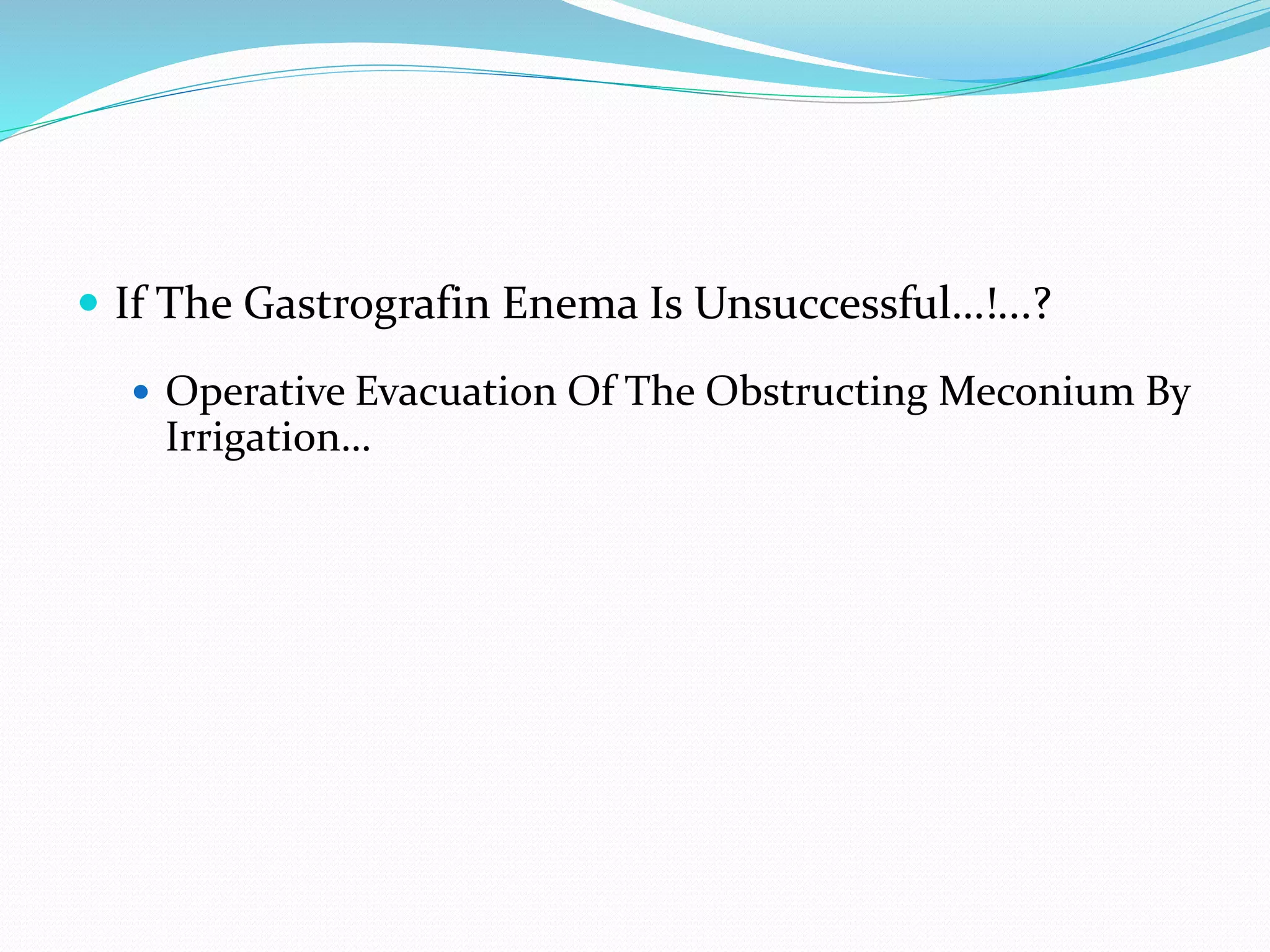 If The Gastrografin Enema Is Unsuccessful…!…?

Operative Evacuation Of The Obstructing Meconium By Irrigation…